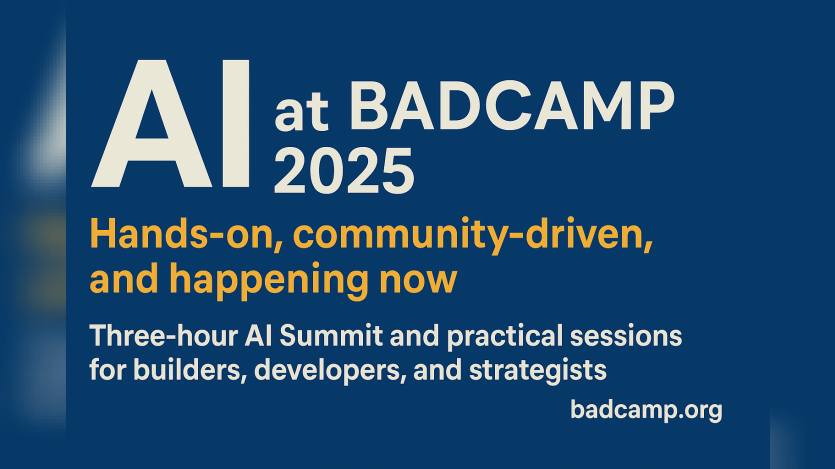 AI at BADCAMP 2025

Hands-on, community-driven, and happening now

Three-hour AI Summit and practical sessions for builders, developers, and strategists

badcamp.org